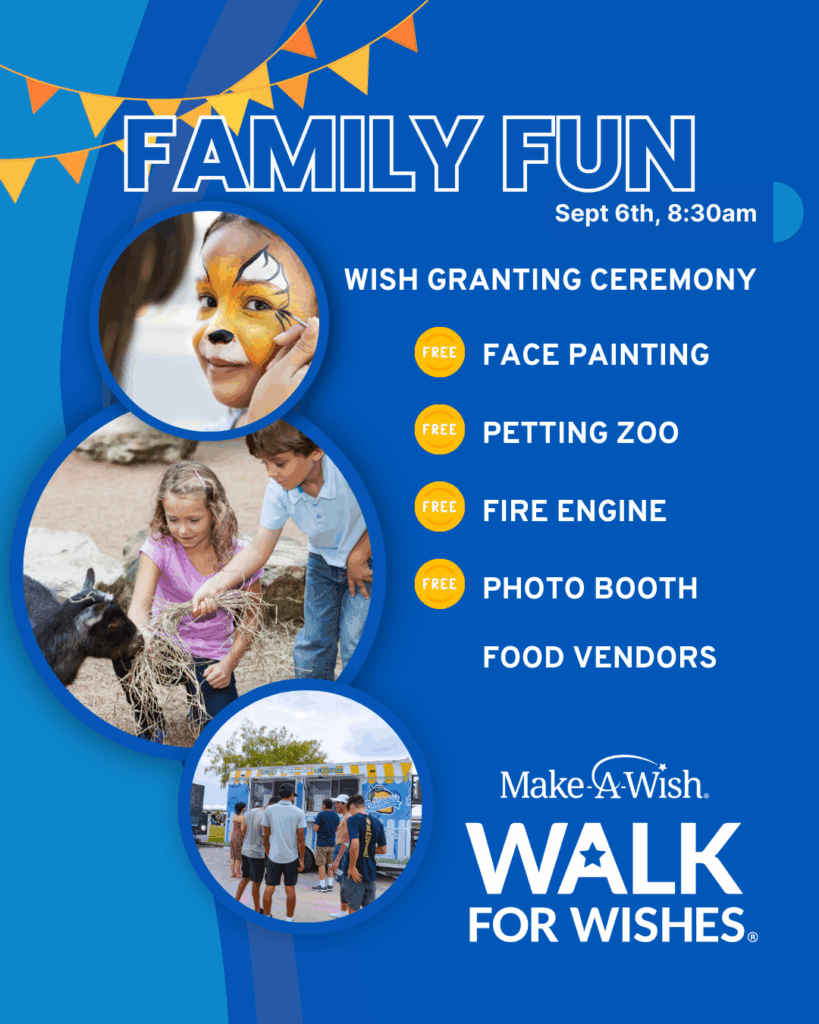 FAMILY FUN
Sept 6th, 8:30am

WISH GRANTING CEREMONY

FREE FACE PAINTING

FREE PETTING ZOO

FREE FIRE ENGINE

FREE PHOTO BOOTH

FOOD VENDORS

Make-A-Wish®
WALK FOR WISHES®